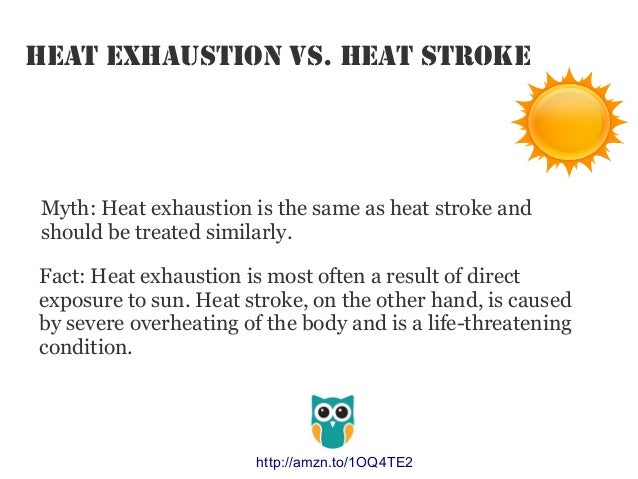 HEAT EXHAUSTION VS. HEAT STROKE

Myth: Heat exhaustion is the same as heat stroke and should be treated similarly.

Fact: Heat exhaustion is most often a result of direct exposure to sun. Heat stroke, on the other hand, is caused by severe overheating of the body and is a life-threatening condition.

http://amzn.to/1OQ4TE2